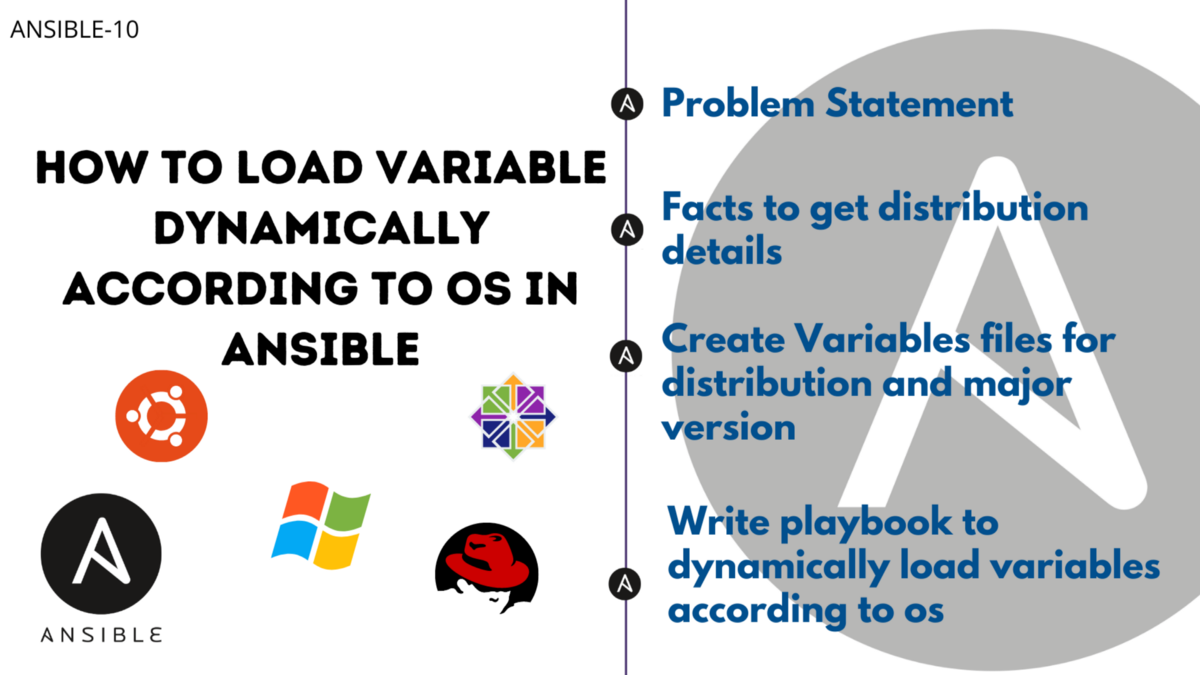 ANSIBLE-10

HOW TO LOAD VARIABLE DYNAMICALLY ACCORDING TO OS IN ANSIBLE

ANSIBLE

Problem Statement

Facts to get distribution details

Create Variables files for distribution and major version

Write playbook to dynamically load variables according to os